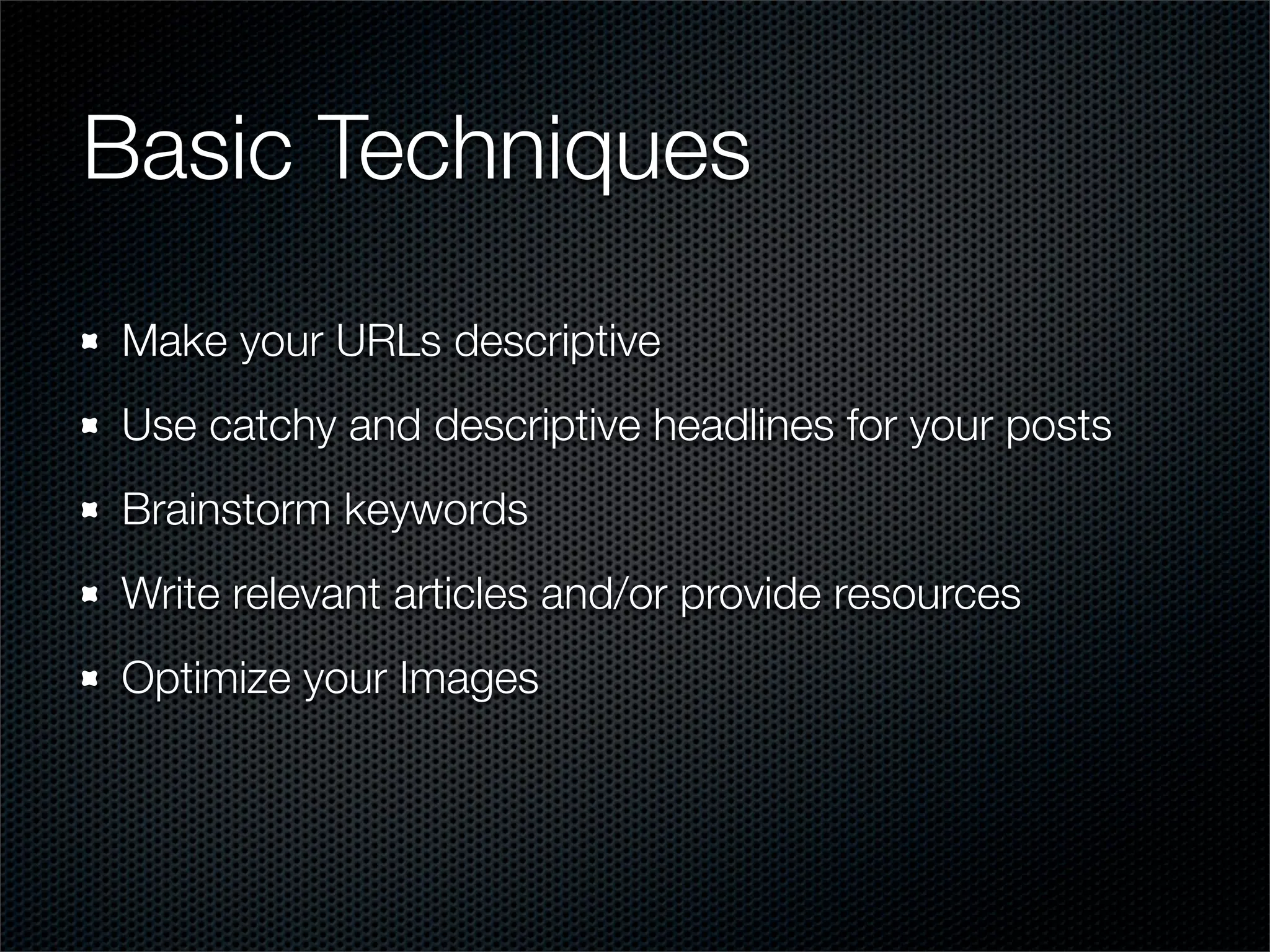 Basic Techniques

- Make your URLs descriptive
- Use catchy and descriptive headlines for your posts
- Brainstorm keywords
- Write relevant articles and/or provide resources
- Optimize your Images